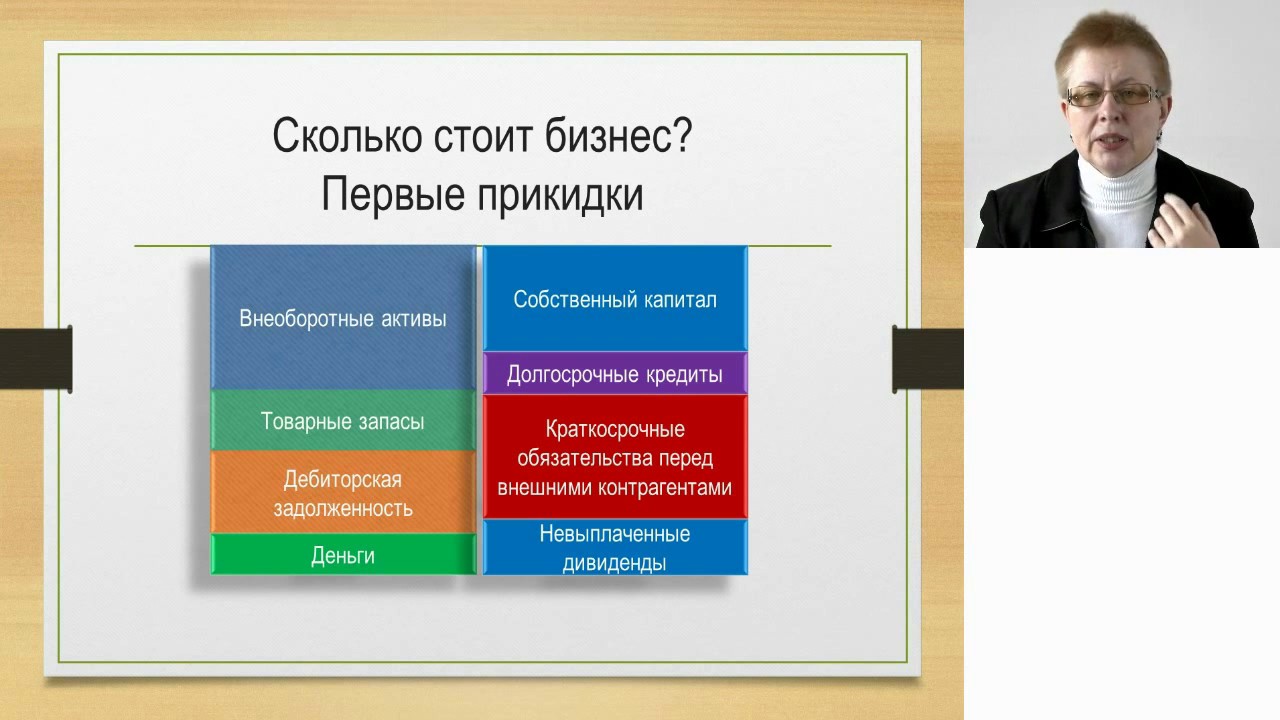 Сколько стоит бизнес?
Первые прикидки

Внеоборотные активы

Товарные запасы

Дебиторская задолженность

Деньги

Собственный капитал

Долгосрочные кредиты

Краткосрочные обязательства перед внешними контрагентами

Невыплаченные дивиденды